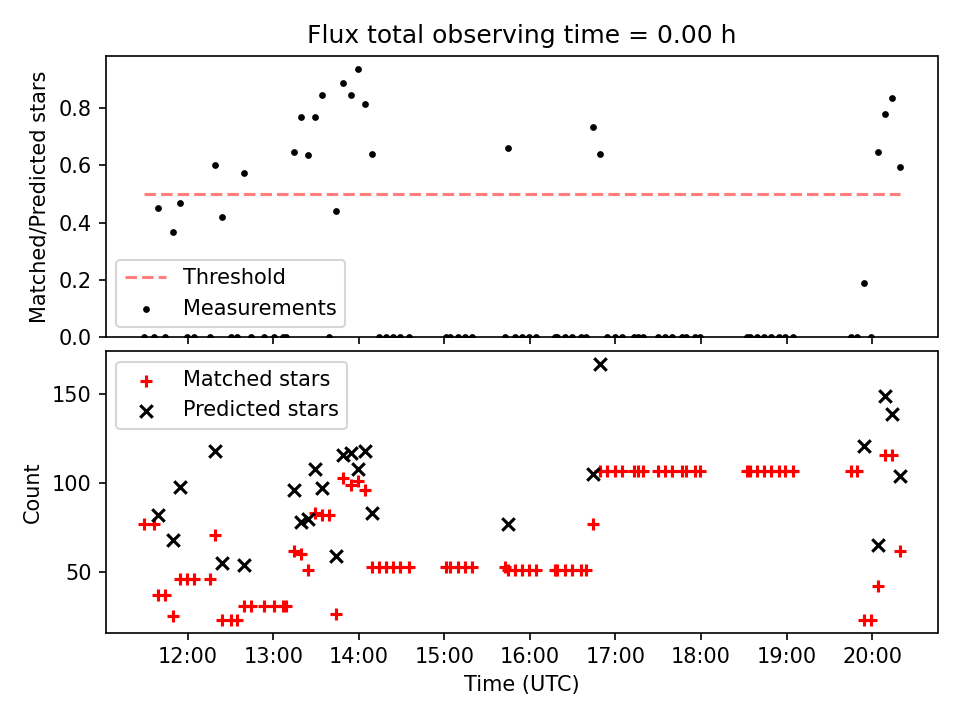 Flux total observing time = 0.00 h

Matched/Predicted stars

0.8
0.6
0.4
0.2
0.0

Threshold
Measurements

Matched stars
Predicted stars

Count

150
100
50

12:00
13:00
14:00
15:00
16:00
17:00
18:00
19:00
20:00

Time (UTC)